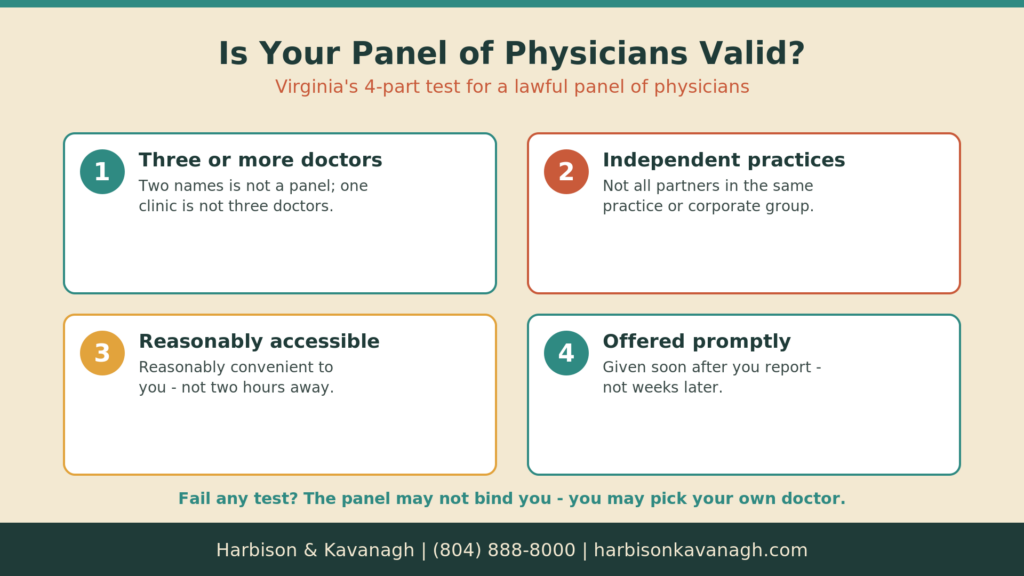 Is Your Panel of Physicians Valid?

Virginia's 4-part test for a lawful panel of physicians

1
Three or more doctors
Two names is not a panel; one clinic is not three doctors.

2
Independent practices
Not all partners in the same practice or corporate group.

3
Reasonably accessible
Reasonably convenient to you - not two hours away.

4
Offered promptly
Given soon after you report - not weeks later.

Fail any test? The panel may not bind you - you may pick your own doctor.

Harbison & Kavanagh | (804) 888-8000 | harbisonkavanagh.com